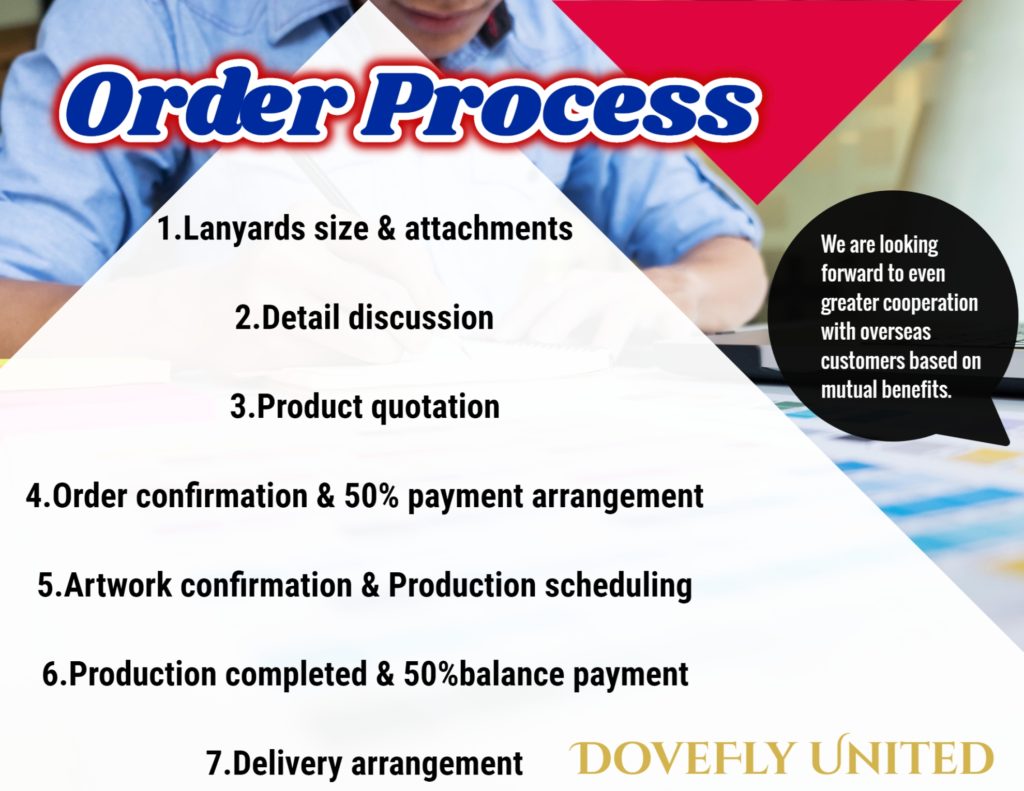 Order Process

1.Lanyards size & attachments

2.Detail discussion

3.Product quotation

4.Order confirmation & 50% payment arrangement

5.Artwork confirmation & Production scheduling

6.Production completed & 50%balance payment

7.Delivery arrangement

We are looking forward to even greater cooperation with overseas customers based on mutual benefits.

DOVEFLY UNITED